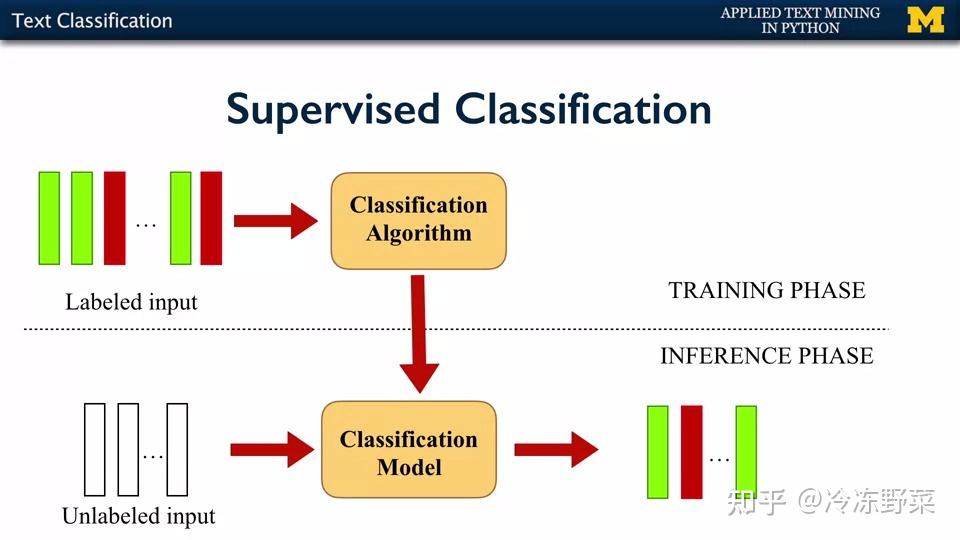 Text Classification

APPLIED TEXT MINING IN PYTHON

M

Supervised Classification

…

Classification Algorithm

Labeled input

TRAINING PHASE

INFERENCE PHASE

…

Classification Model

…

Unlabeled input

知乎 @冷冻野菜